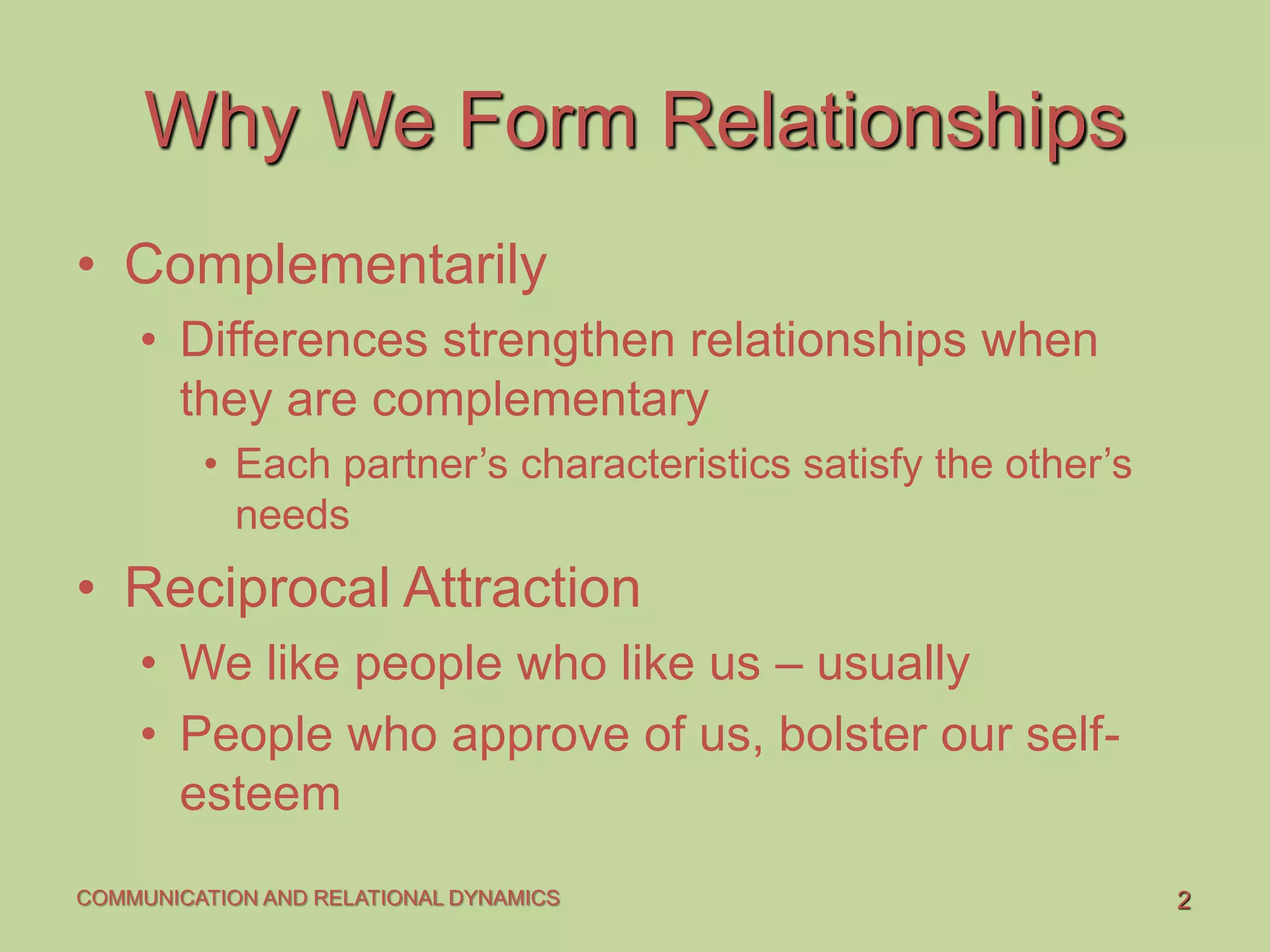 Why We Form Relationships

• Complementarily
  • Differences strengthen relationships when they are complementary
    • Each partner's characteristics satisfy the other's needs
• Reciprocal Attraction
  • We like people who like us – usually
  • People who approve of us, bolster our self-esteem

COMMUNICATION AND RELATIONAL DYNAMICS

2